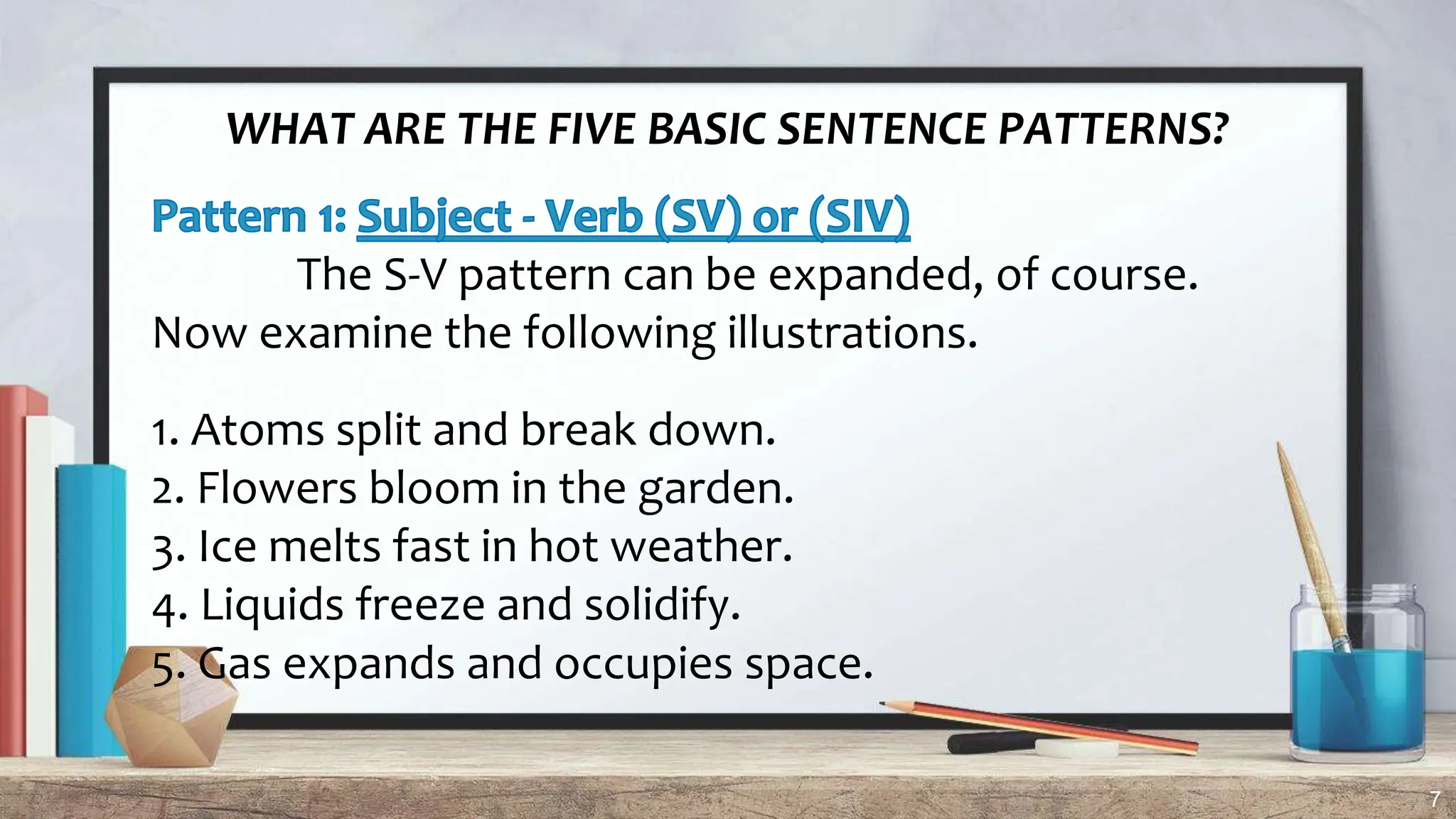 WHAT ARE THE FIVE BASIC SENTENCE PATTERNS?

Pattern 1: Subject - Verb (SV) or (SIV)

The S-V pattern can be expanded, of course. Now examine the following illustrations.

1. Atoms split and break down.
2. Flowers bloom in the garden.
3. Ice melts fast in hot weather.
4. Liquids freeze and solidify.
5. Gas expands and occupies space.

7